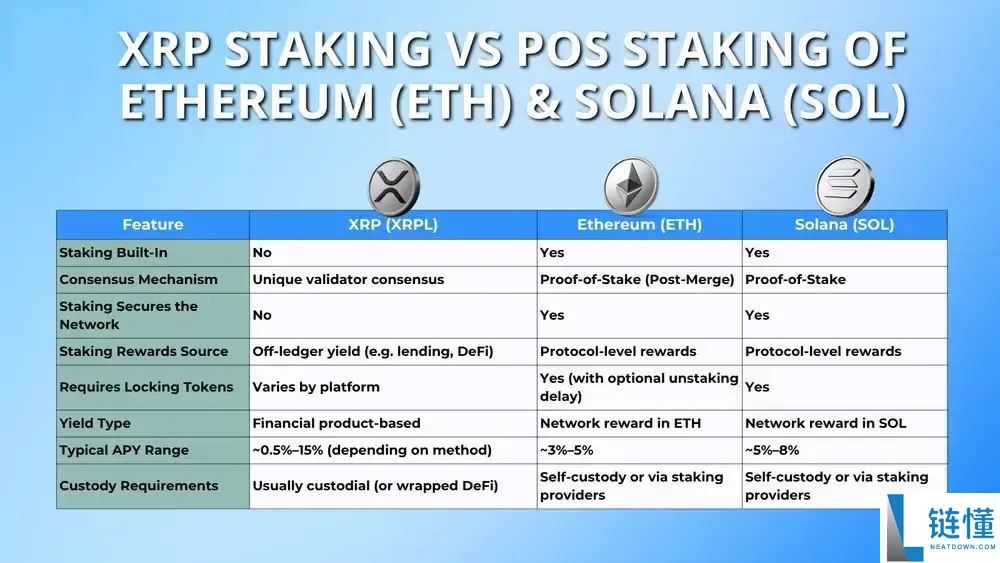 XRP STAKING VS POS STAKING OF ETHEREUM (ETH) & SOLANA (SOL)

| Feature | XRP (XRPL) | Ethereum (ETH) | Solana (SOL) |
|---|---|---|---|
| Staking Built-In | No | Yes | Yes |
| Consensus Mechanism | Unique validator consensus | Proof-of-Stake (Post-Merge) | Proof-of-Stake |
| Staking Secures the Network | No | Yes | Yes |
| Staking Rewards Source | Off-ledger yield (e.g. lending, DeFi) | Protocol-level rewards | Protocol-level rewards |
| Requires Locking Tokens | Varies by platform | Yes (with optional unstaking delay) | Yes |
| Yield Type | Financial product-based | Network reward in ETH | Network reward in SOL |
| Typical APY Range | ~0.5%–15% (depending on method) | ~3%–5% | ~5%–8% |
| Custody Requirements | Usually custodial (or wrapped DeFi) | Self-custody or via staking providers | Self-custody or via staking providers |

链懂
NEATDOWN.COM